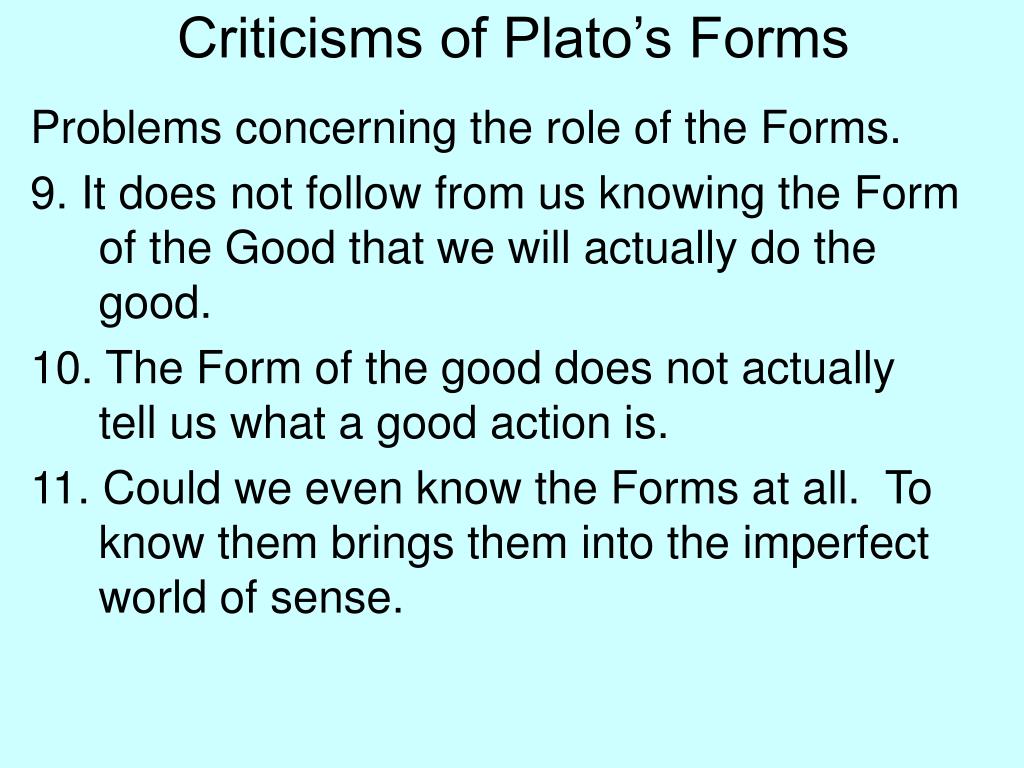 Criticisms of Plato’s Forms

Problems concerning the role of the Forms.

9. It does not follow from us knowing the Form of the Good that we will actually do the good.

10. The Form of the good does not actually tell us what a good action is.

11. Could we even know the Forms at all. To know them brings them into the imperfect world of sense.